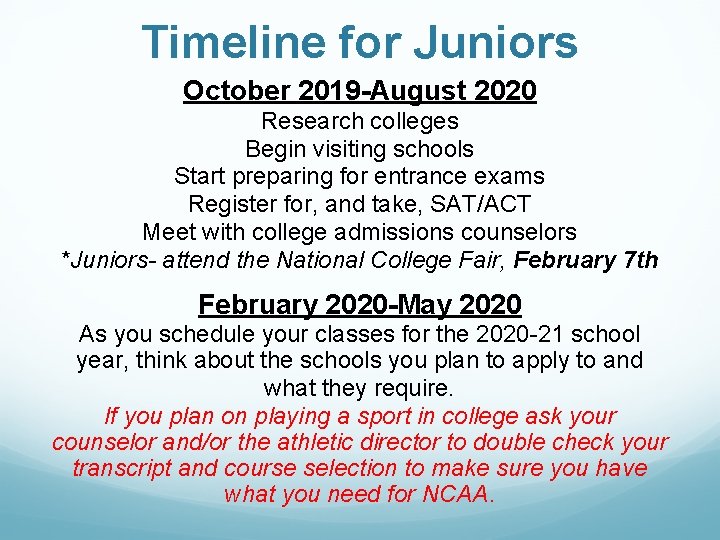 Timeline for Juniors

October 2019-August 2020
Research colleges
Begin visiting schools
Start preparing for entrance exams
Register for, and take, SAT/ACT
Meet with college admissions counselors
*Juniors- attend the National College Fair, February 7th

February 2020-May 2020
As you schedule your classes for the 2020-21 school year, think about the schools you plan to apply to and what they require.
If you plan on playing a sport in college ask your counselor and/or the athletic director to double check your transcript and course selection to make sure you have what you need for NCAA.